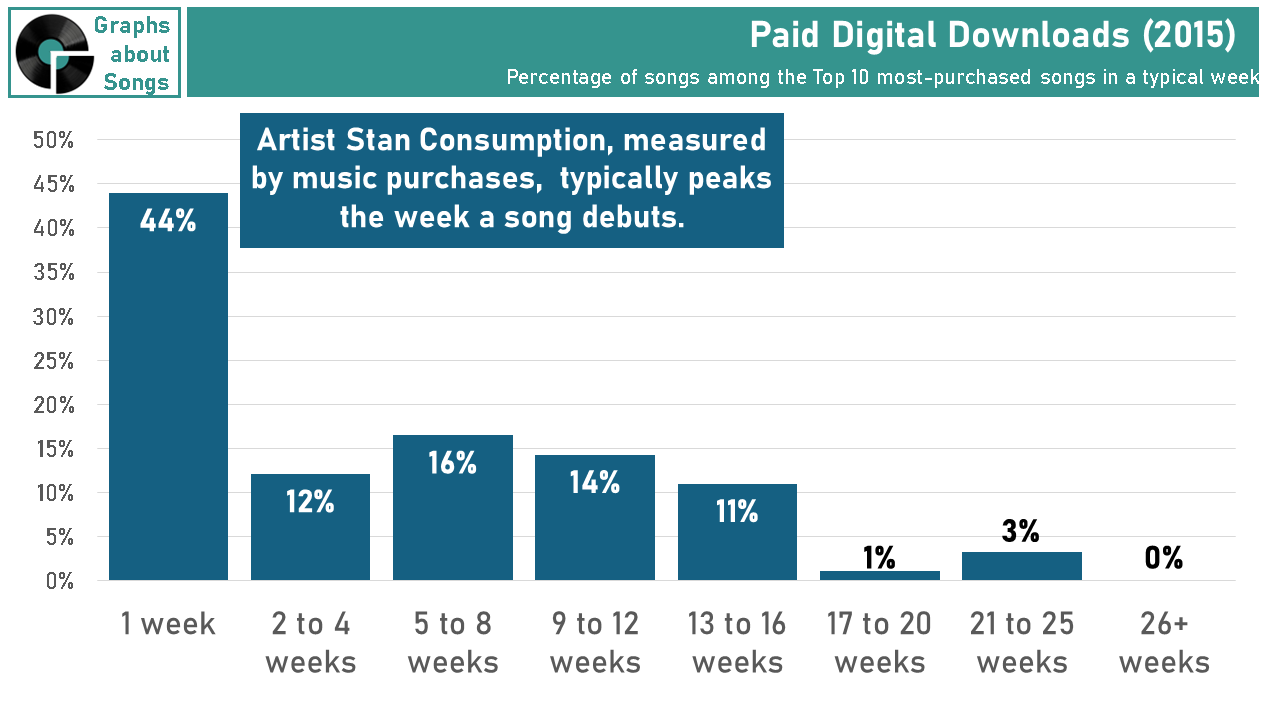 Graphs about Songs

Paid Digital Downloads (2015)

Percentage of songs among the Top 10 most-purchased songs in a typical week

Artist Stan Consumption, measured by music purchases, typically peaks the week a song debuts.

50%
45%
40%
35%
30%
25%
20%
15%
10%
5%
0%

44%
12%
16%
14%
11%
1%
3%
0%

1 week
2 to 4 weeks
5 to 8 weeks
9 to 12 weeks
13 to 16 weeks
17 to 20 weeks
21 to 25 weeks
26+ weeks